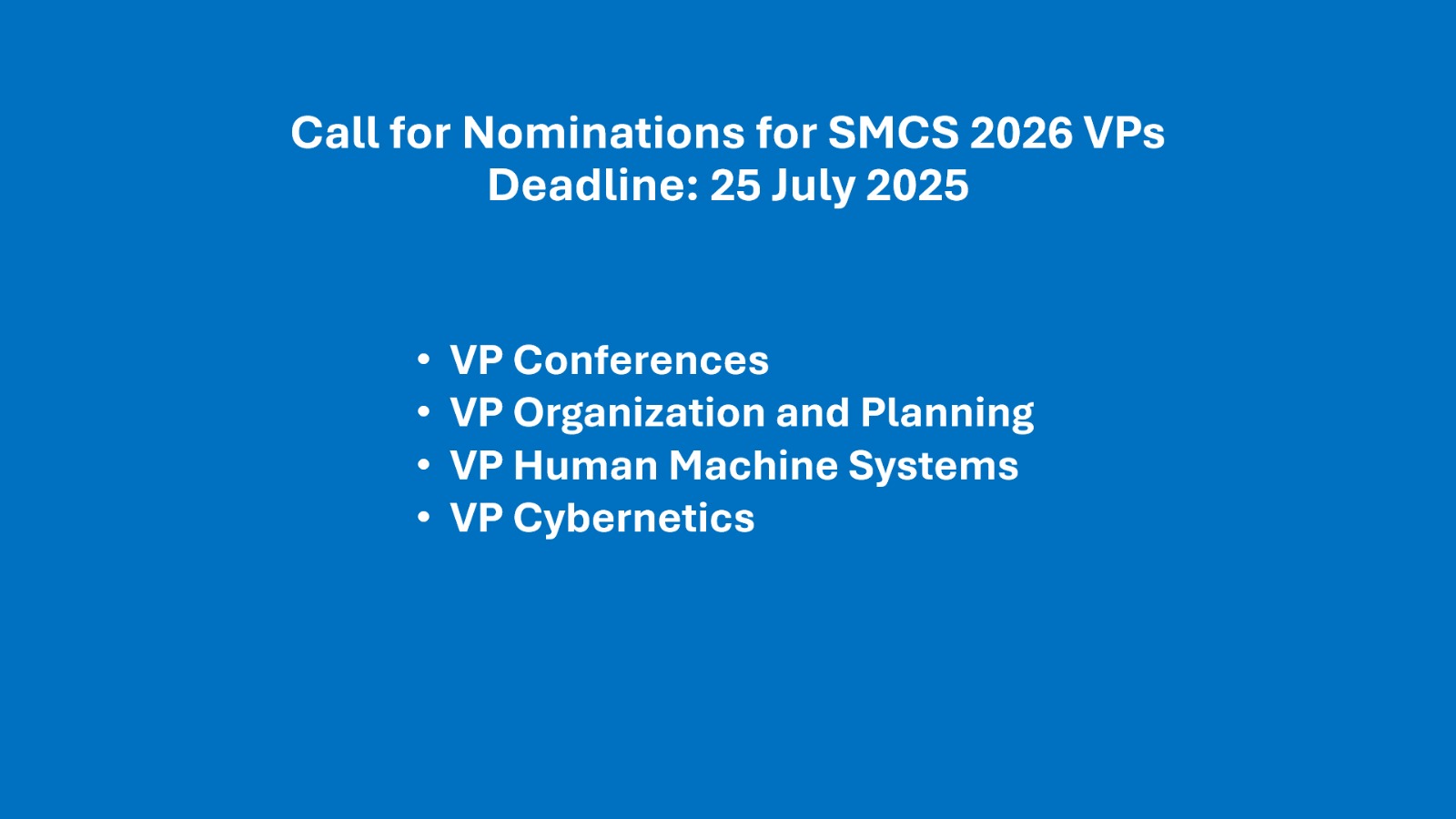 Call for Nominations for SMCS 2026 VPs
Deadline: 25 July 2025

• VP Conferences
• VP Organization and Planning
• VP Human Machine Systems
• VP Cybernetics